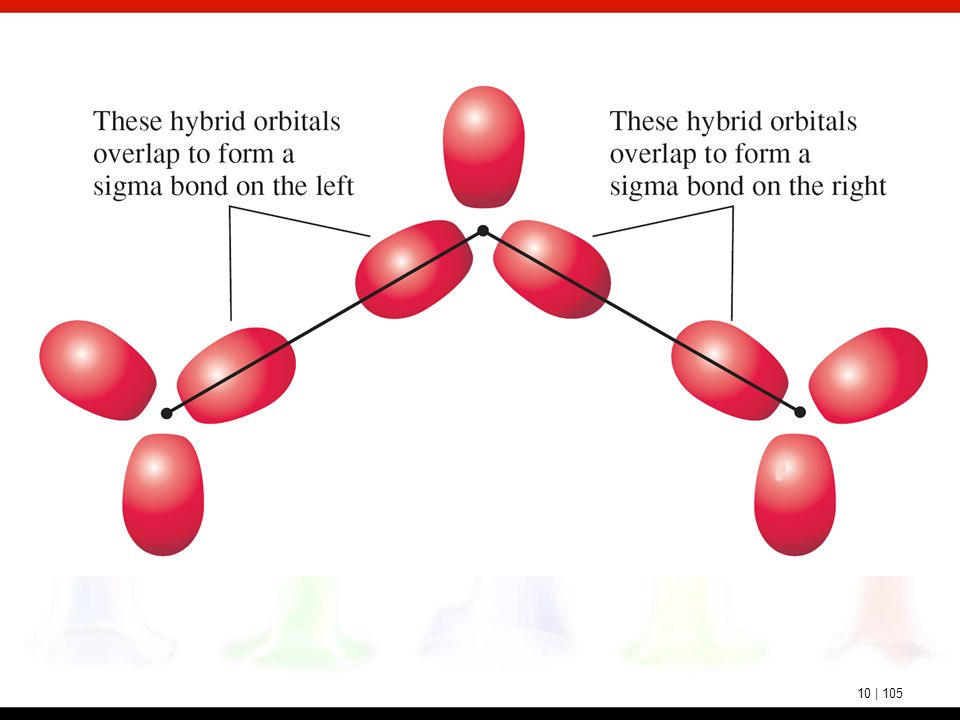 These hybrid orbitals overlap to form a sigma bond on the left

These hybrid orbitals overlap to form a sigma bond on the right

10 | 105